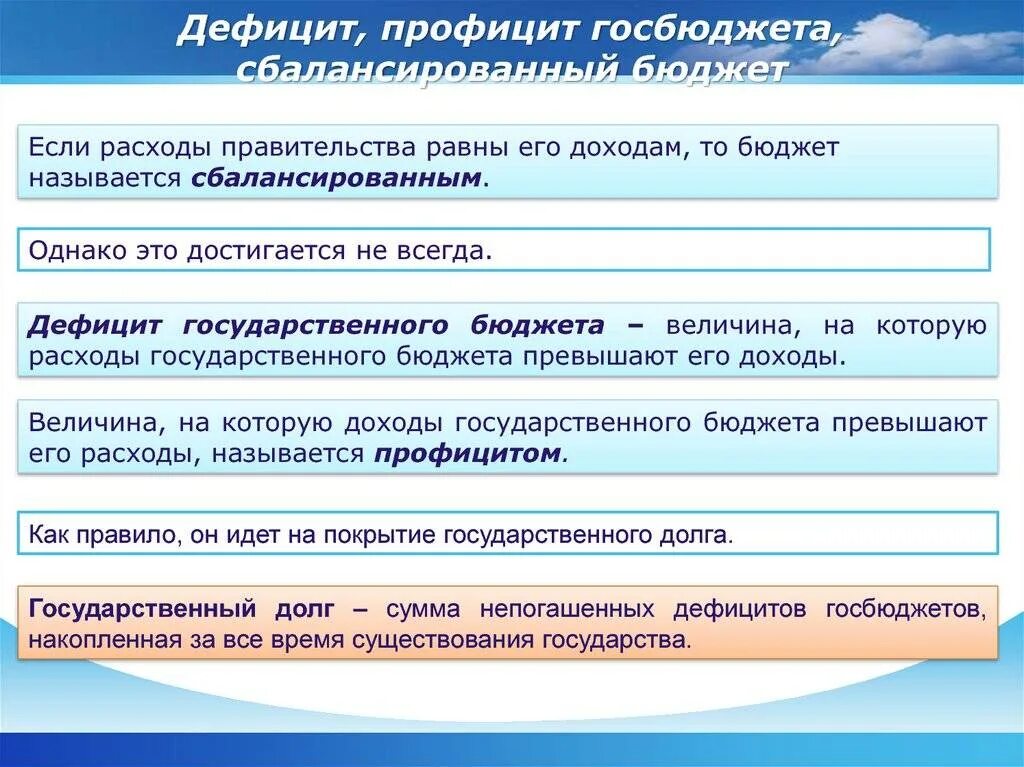 Дефицит, профицит госбюджета, сбалансированный бюджет

Если расходы правительства равны его доходам, то бюджет называется сбалансированным.

Однако это достигается не всегда.

Дефицит государственного бюджета – величина, на которую расходы государственного бюджета превышают его доходы.

Величина, на которую доходы государственного бюджета превышают его расходы, называется профицитом.

Как правило, он идет на покрытие государственного долга.

Государственный долг – сумма непогашенных дефицитов госбюджетов, накопленная за все время существования государства.